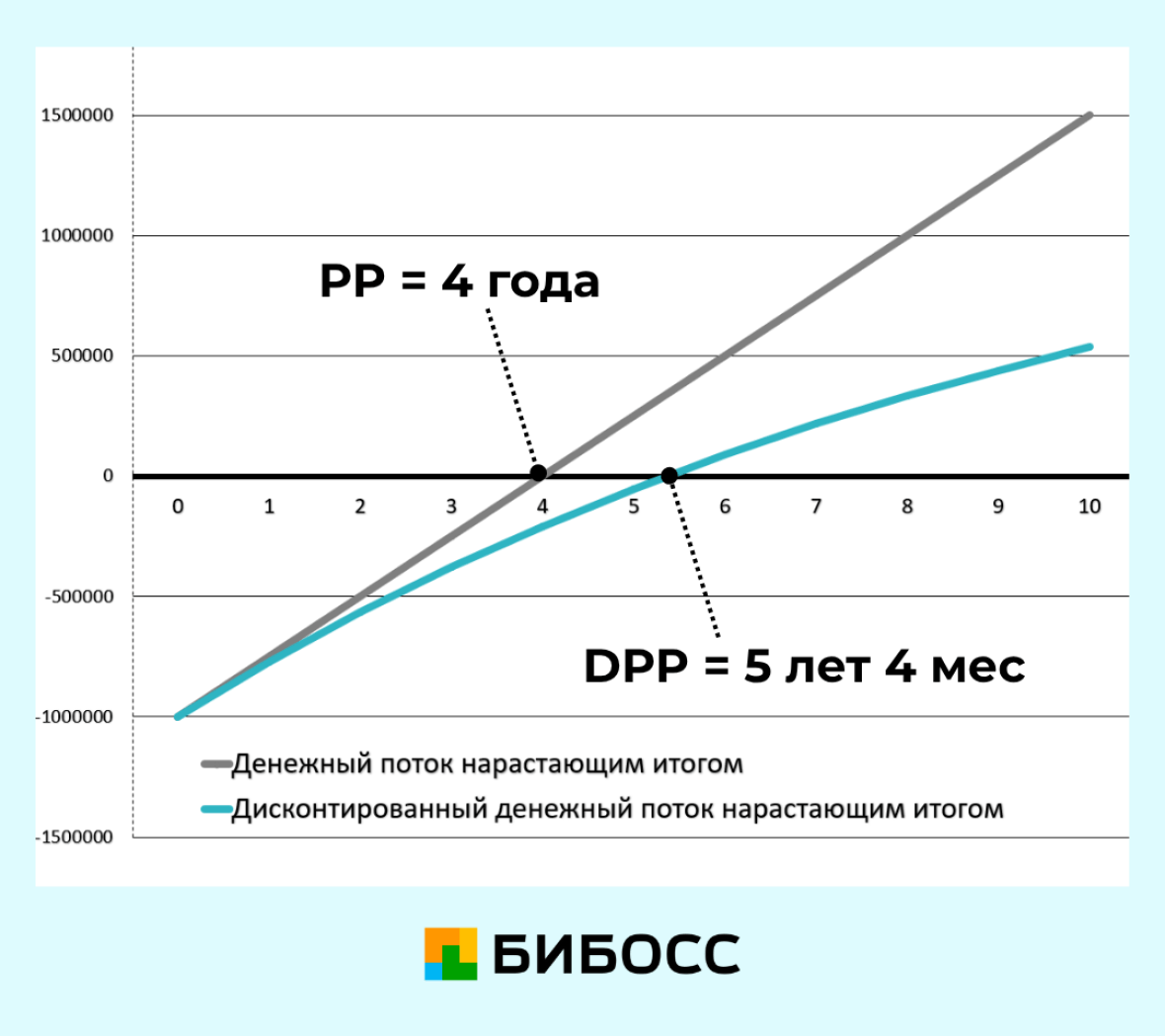 1500000
1000000
500000
0
-500000
-1000000
-1500000

0 1 2 3 4 5 6 7 8 9 10

PP = 4 года

DPP = 5 лет 4 мес

Денежный поток нарастающим итогом
Дисконтированный денежный поток нарастающим итогом

БИБОСС